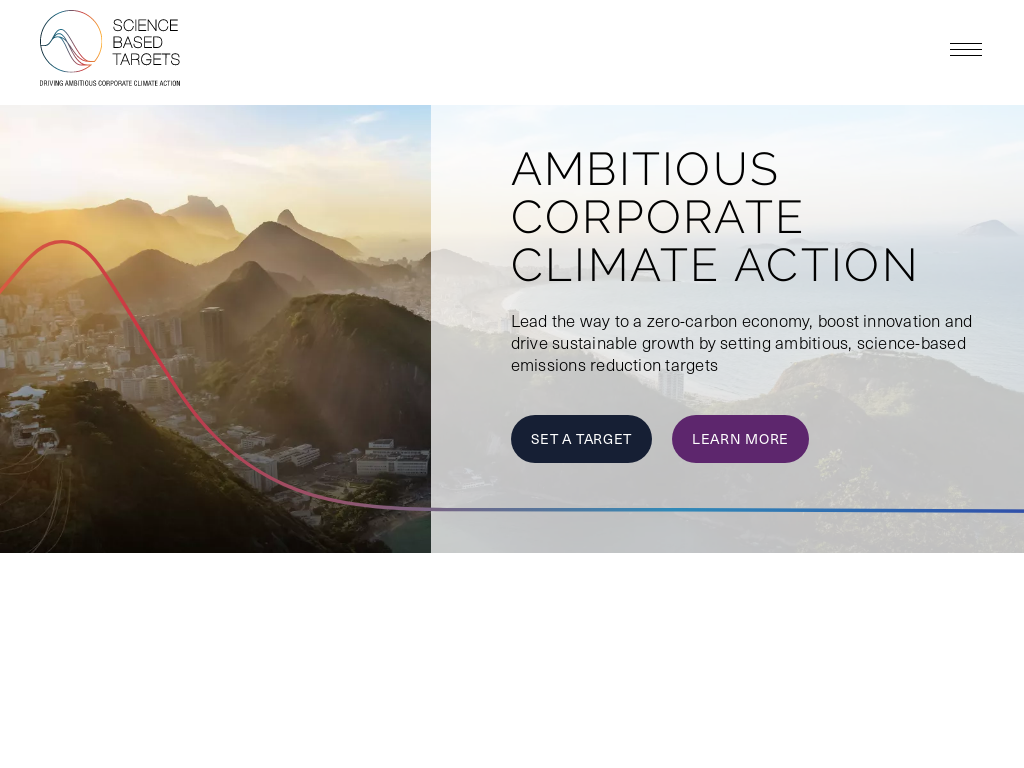 SCIENCE
BASED
TARGETS
DRIVING AMBITIOUS CORPORATE CLIMATE ACTION

AMBITIOUS CORPORATE CLIMATE ACTION

Lead the way to a zero-carbon economy, boost innovation and drive sustainable growth by setting ambitious, science-based emissions reduction targets

SET A TARGET

LEARN MORE